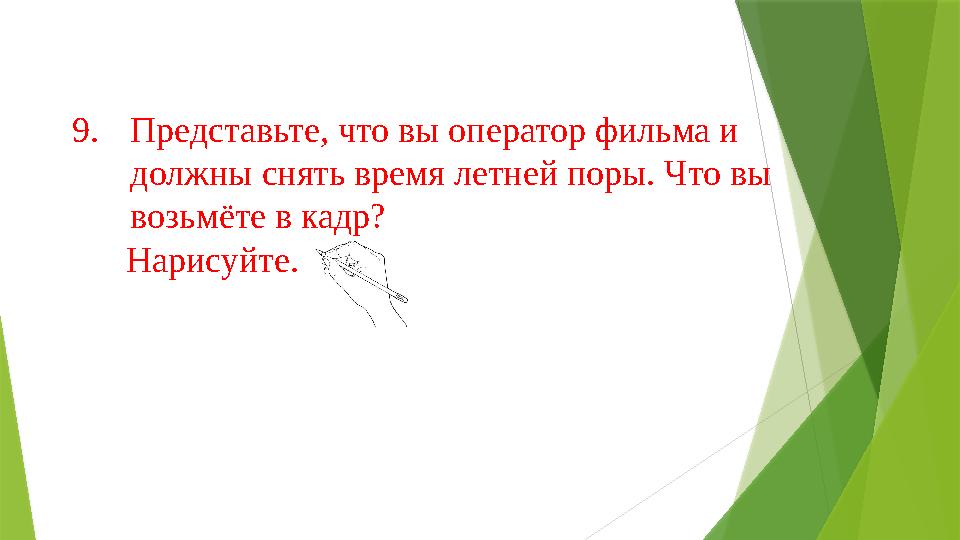 9. Представьте, что вы оператор фильма и должны снять время летней поры. Что вы возьмёте в кадр?

Нарисуйте.